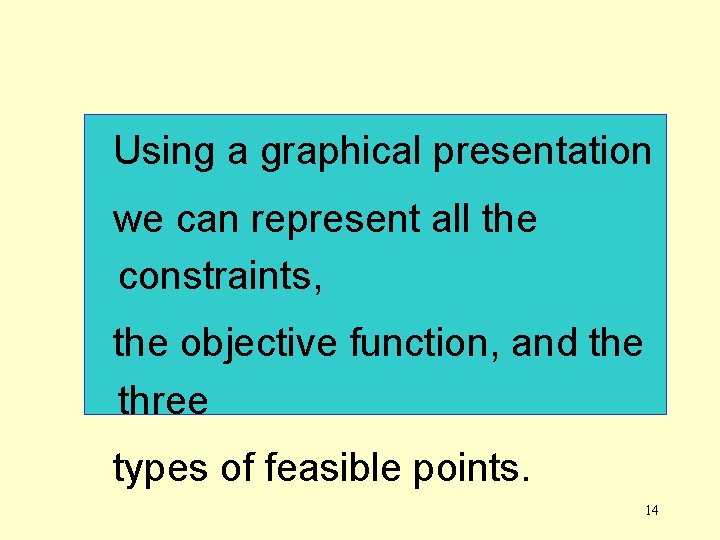 Using a graphical presentation

we can represent all the constraints,

the objective function, and the three

types of feasible points.

14